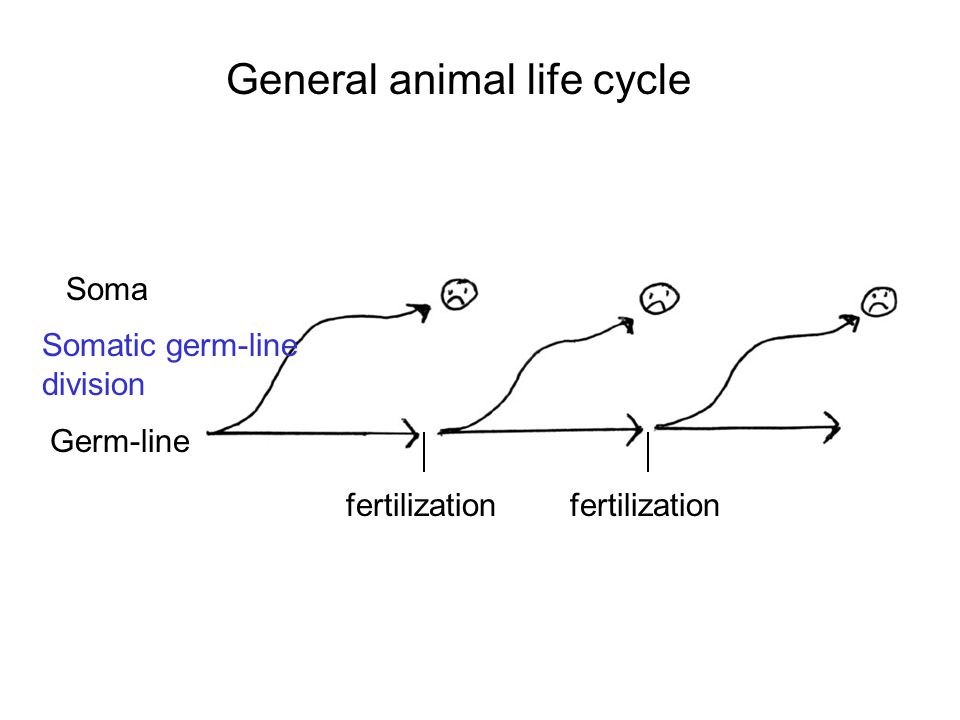 General animal life cycle

Soma

Somatic germ-line division

Germ-line

fertilization

fertilization